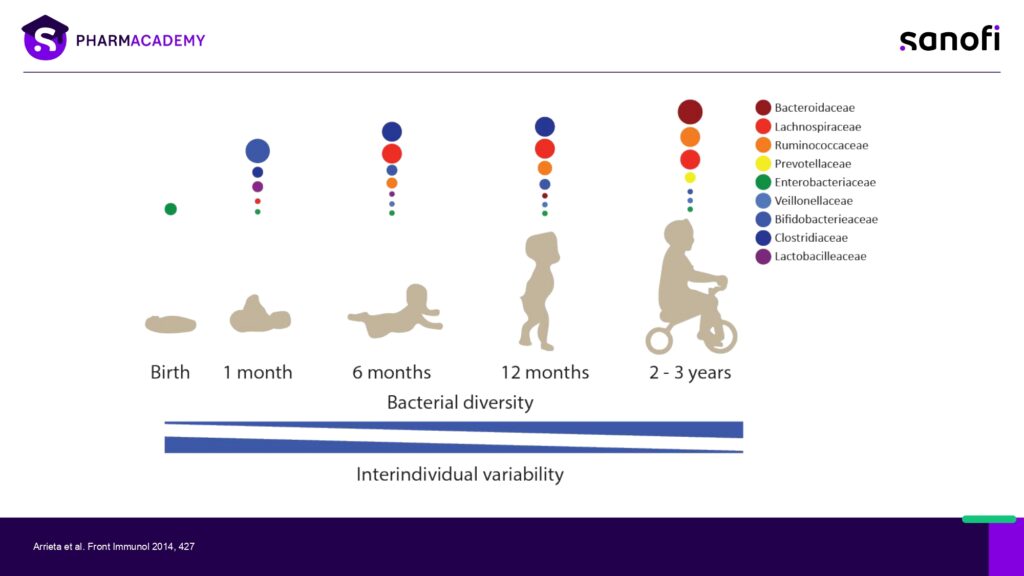 PHARMACADEMY

sanofi

Bacteroidaceae
Lachnospiraceae
Ruminococcaceae
Prevotellaceae
Enterobacteriaceae
Veillonellaceae
Bifidobacterieaceae
Clostridiaceae
Lactobacilleaceae

Birth 1 month 6 months 12 months 2 - 3 years

Bacterial diversity

Interindividual variability

Arrieta et al. Front Immunol 2014, 427